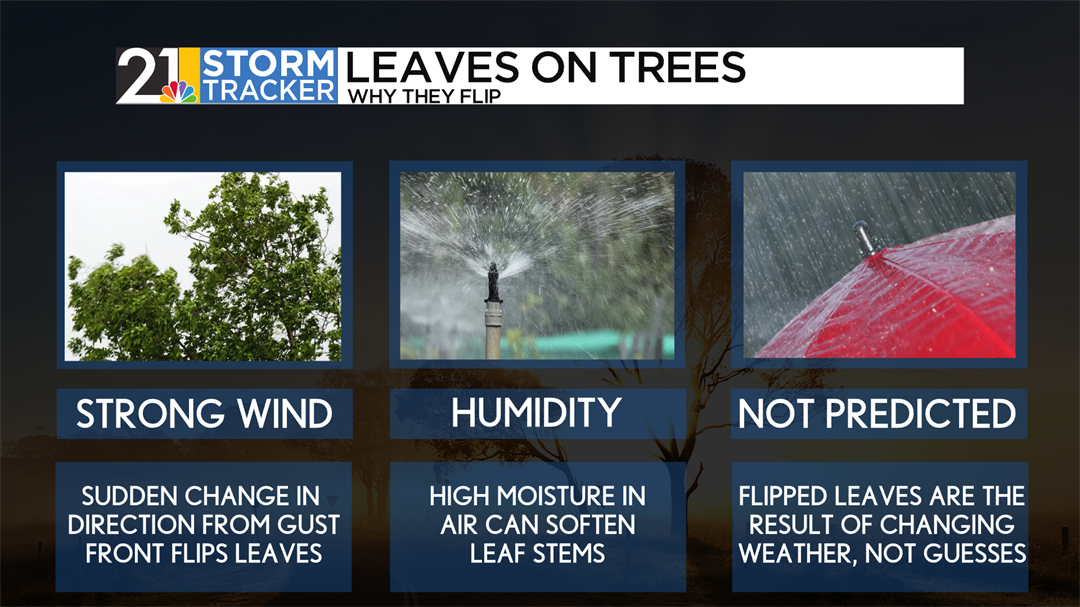 21 STORM TRACKER

LEAVES ON TREES
WHY THEY FLIP

STRONG WIND

SUDDEN CHANGE IN DIRECTION FROM GUST FRONT FLIPS LEAVES

HUMIDITY

HIGH MOISTURE IN AIR CAN SOFTEN LEAF STEMS

NOT PREDICTED

FLIPPED LEAVES ARE THE RESULT OF CHANGING WEATHER, NOT GUESSES